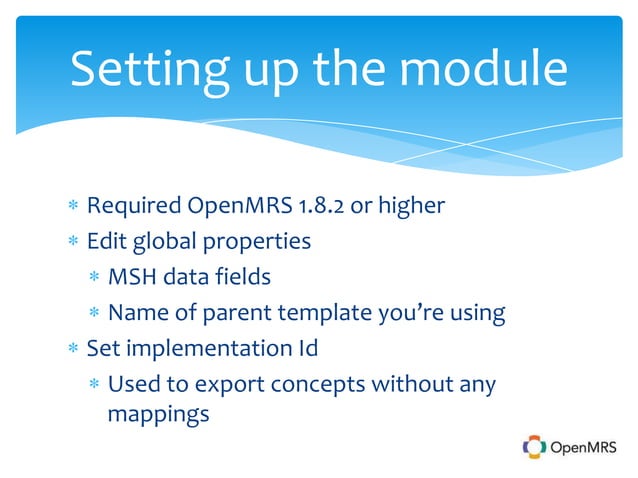 Setting up the module

* Required OpenMRS 1.8.2 or higher
* Edit global properties
  * MSH data fields
  * Name of parent template you're using
* Set implementation Id
  * Used to export concepts without any mappings

OpenMRS